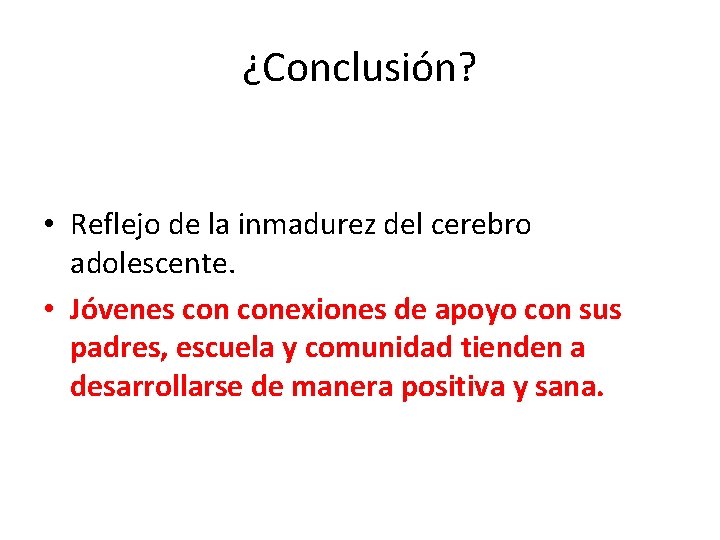 ¿Conclusión?

• Reflejo de la inmadurez del cerebro adolescente.
• Jóvenes con conexiones de apoyo con sus padres, escuela y comunidad tienden a desarrollarse de manera positiva y sana.